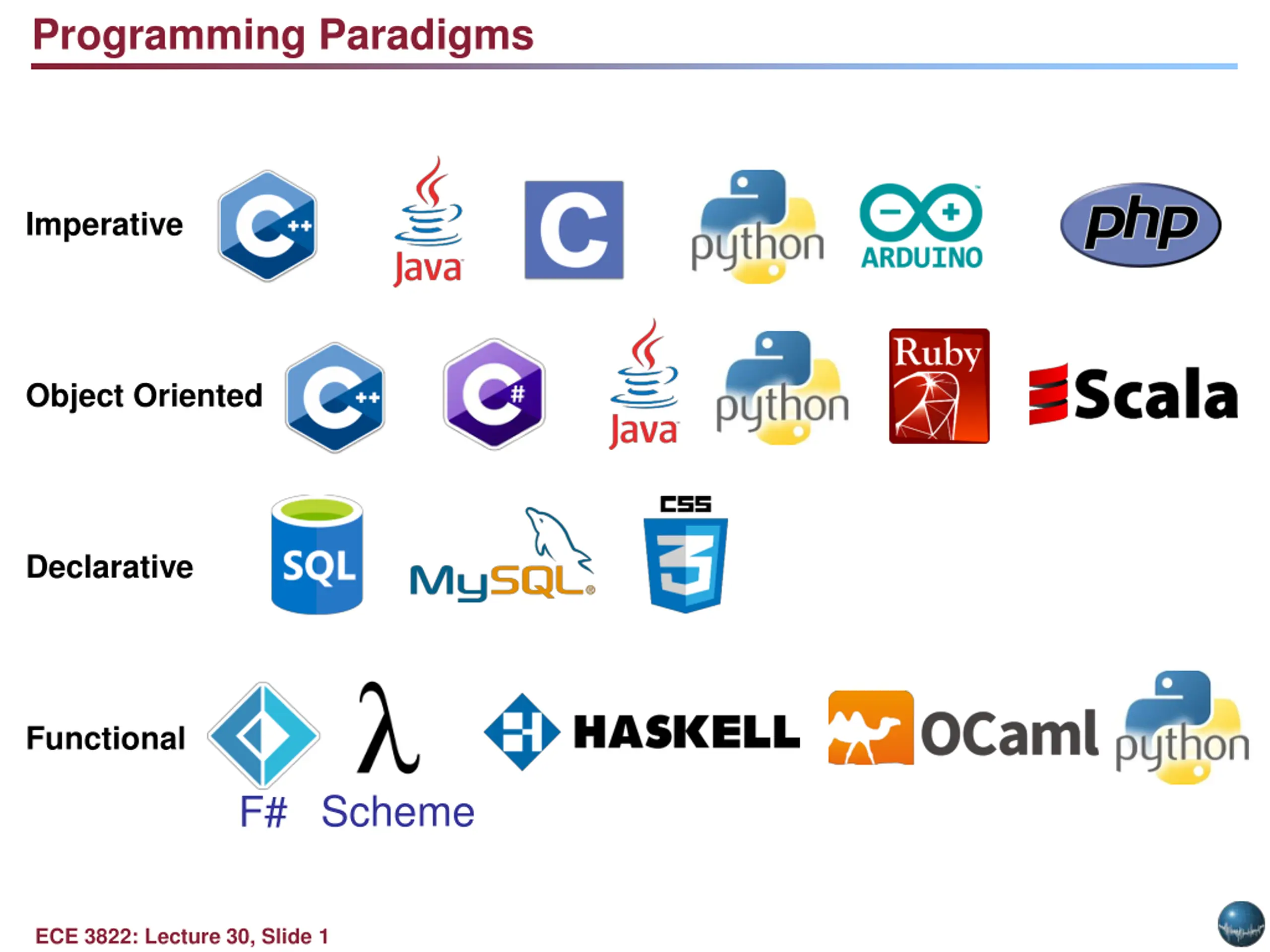 Programming Paradigms

Imperative C++ Java C python ARDUINO php

Object Oriented C++ C# Java python Ruby Scala

Declarative SQL MySQL CSS 3

Functional F# λ Scheme HASKELL OCaml python

ECE 3822: Lecture 30, Slide 1